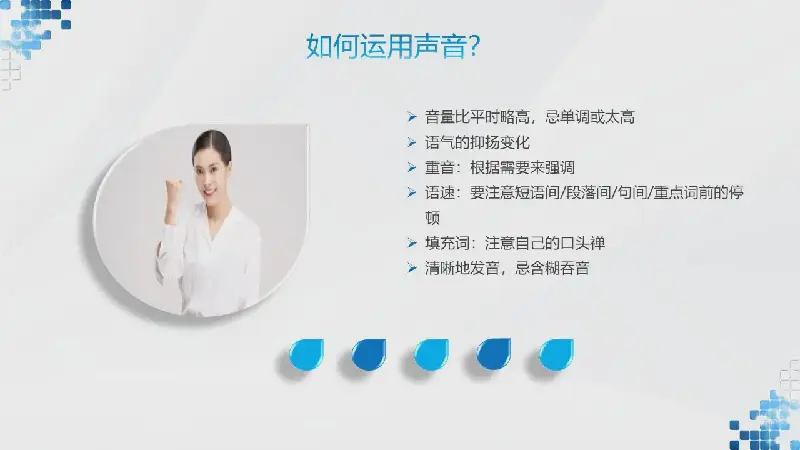 如何运用声音?

➢ 音量比平时略高，忌单调或太高
➢ 语气的抑扬变化
➢ 重音：根据需要来强调
➢ 语速：要注意短语间/段落间/句间/重点词前的停顿
➢ 填充词：注意自己的口头禅
➢ 清晰地发音，忌含糊吞音